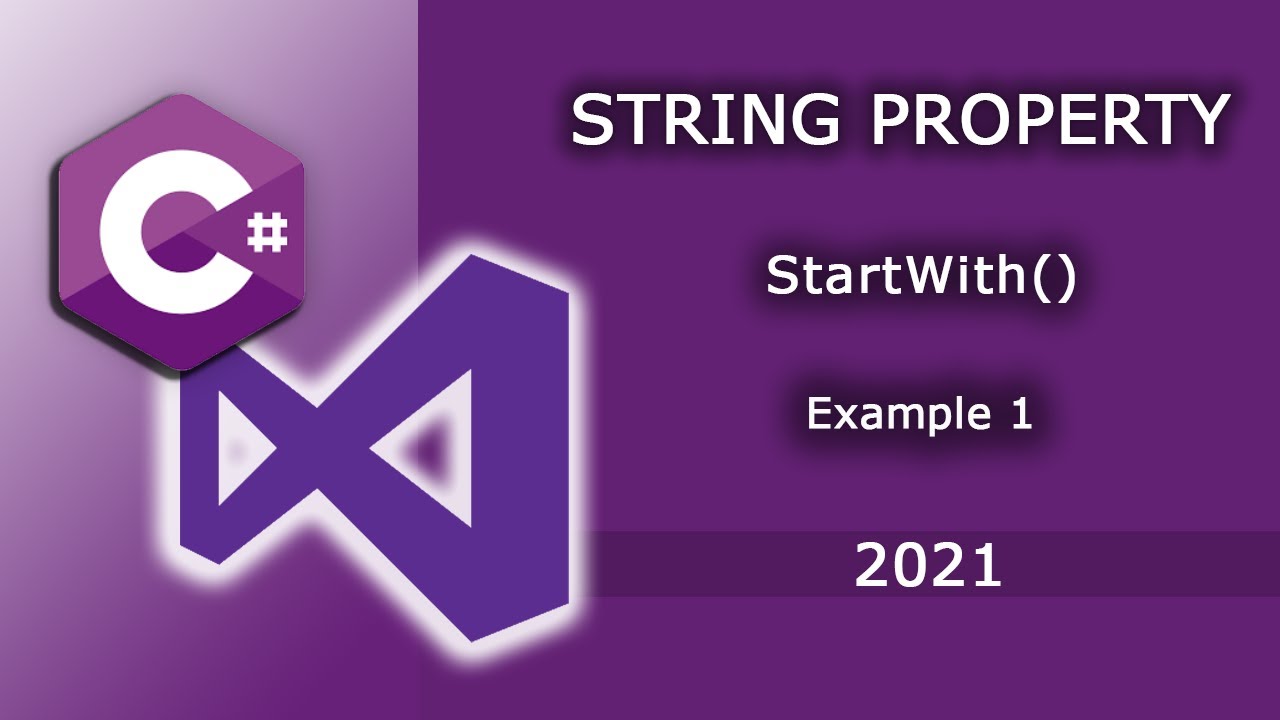 C#

STRING PROPERTY

StartWith()

Example 1

2021